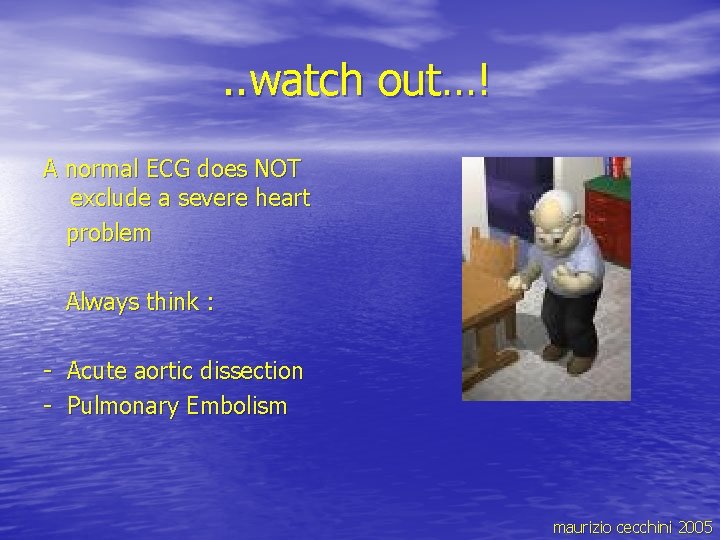 ..watch out…!

A normal ECG does NOT exclude a severe heart problem

Always think :

- Acute aortic dissection
- Pulmonary Embolism

maurizio cecchini 2005